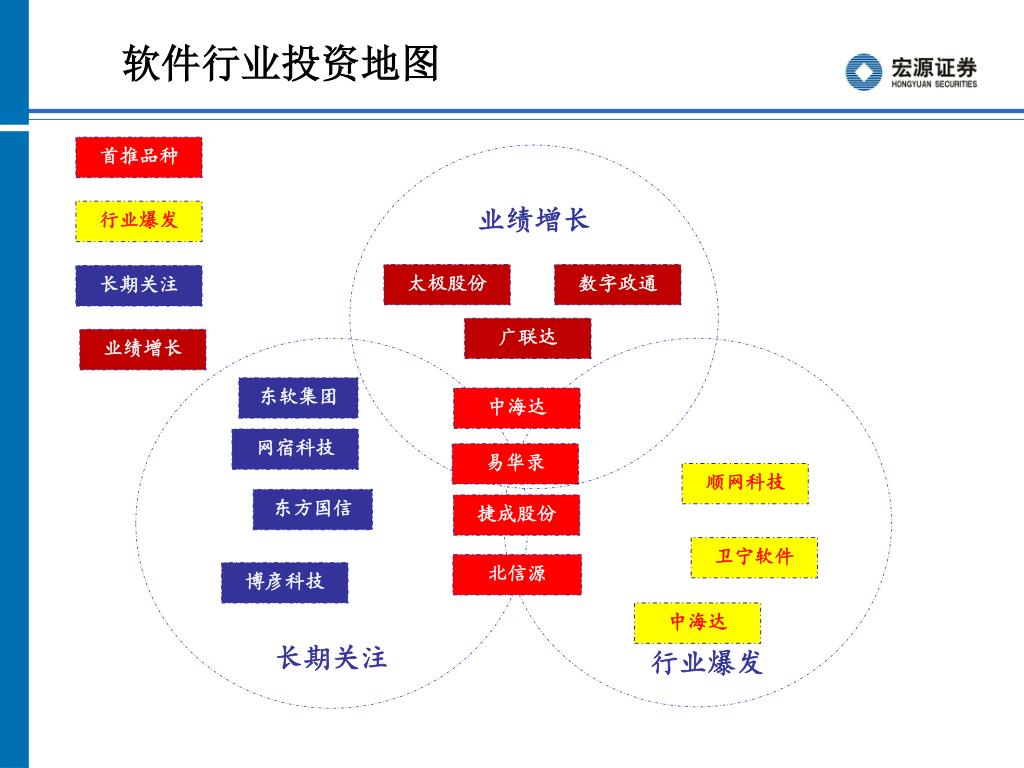 软件行业投资地图

宏源证券
HONGYUAN SECURITIES

首推品种

行业爆发

长期关注

业绩增长

业绩增长

太极股份

数字政通

广联达

东软集团

网宿科技

东方国信

博彦科技

中海达

易华录

捷成股份

北信源

顺网科技

卫宁软件

中海达

长期关注

行业爆发